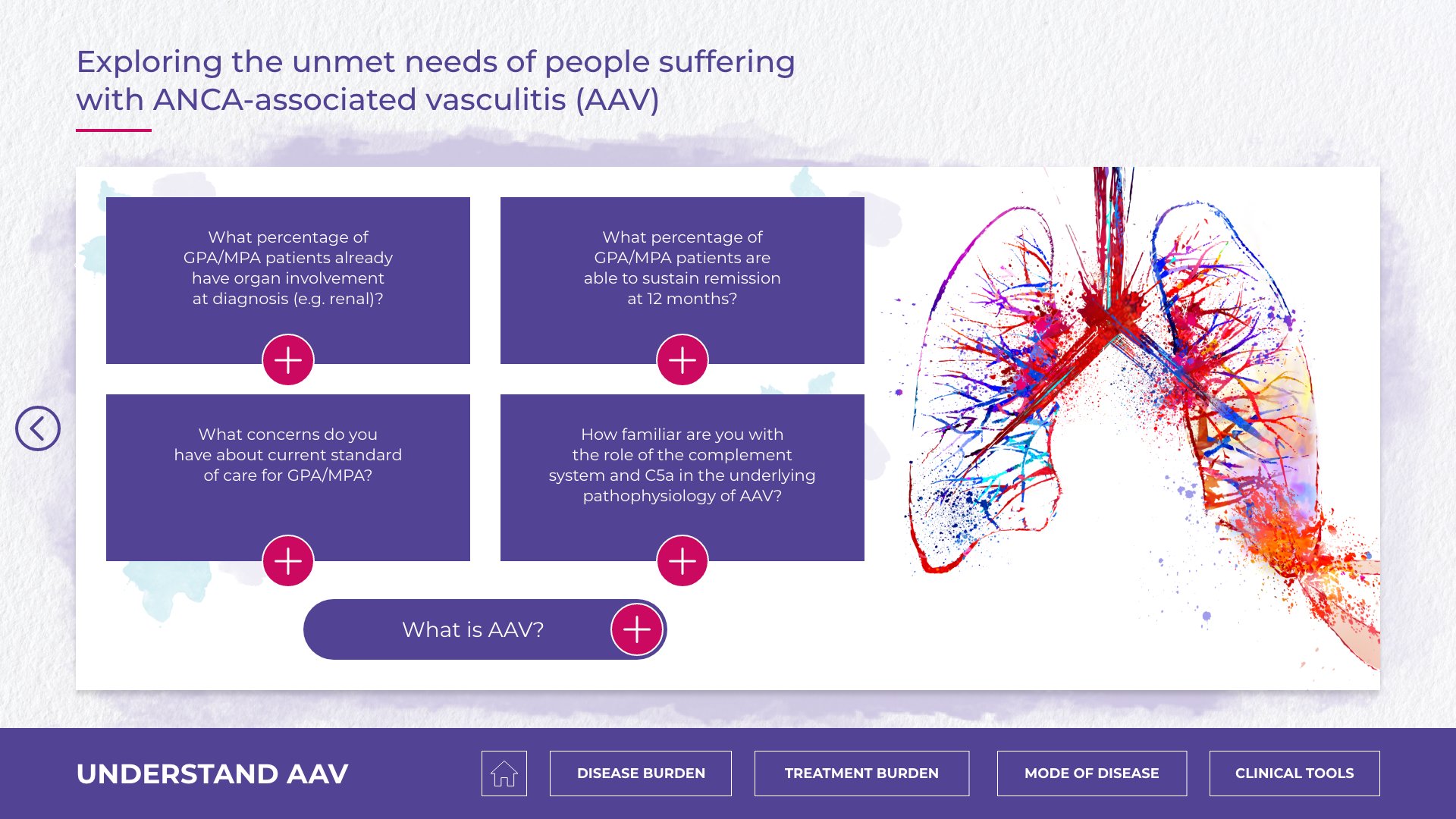 Exploring the unmet needs of people suffering with ANCA-associated vasculitis (AAV)

What percentage of GPA/MPA patients already have organ involvement at diagnosis (e.g. renal)?

What percentage of GPA/MPA patients are able to sustain remission at 12 months?

What concerns do you have about current standard of care for GPA/MPA?

How familiar are you with the role of the complement system and C5a in the underlying pathophysiology of AAV?

What is AAV?

UNDERSTAND AAV

DISEASE BURDEN

TREATMENT BURDEN

MODE OF DISEASE

CLINICAL TOOLS